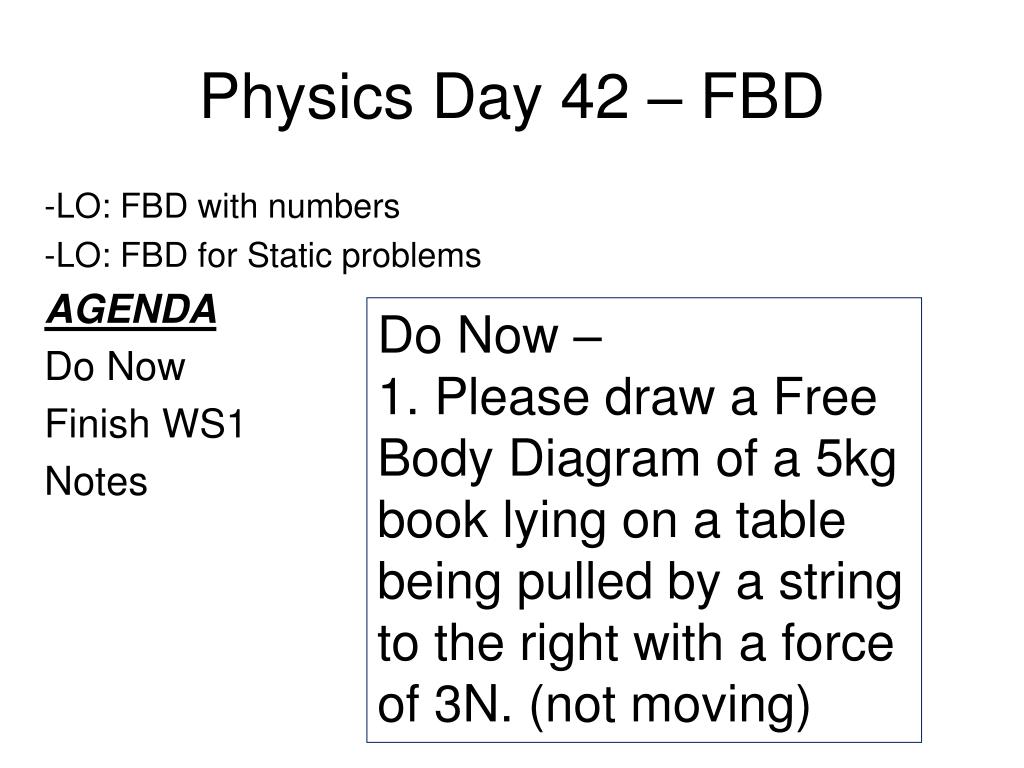 Physics Day 42 – FBD

-LO: FBD with numbers
-LO: FBD for Static problems
AGENDA
Do Now
Finish WS1
Notes

Do Now –
1. Please draw a Free Body Diagram of a 5kg book lying on a table being pulled by a string to the right with a force of 3N. (not moving)